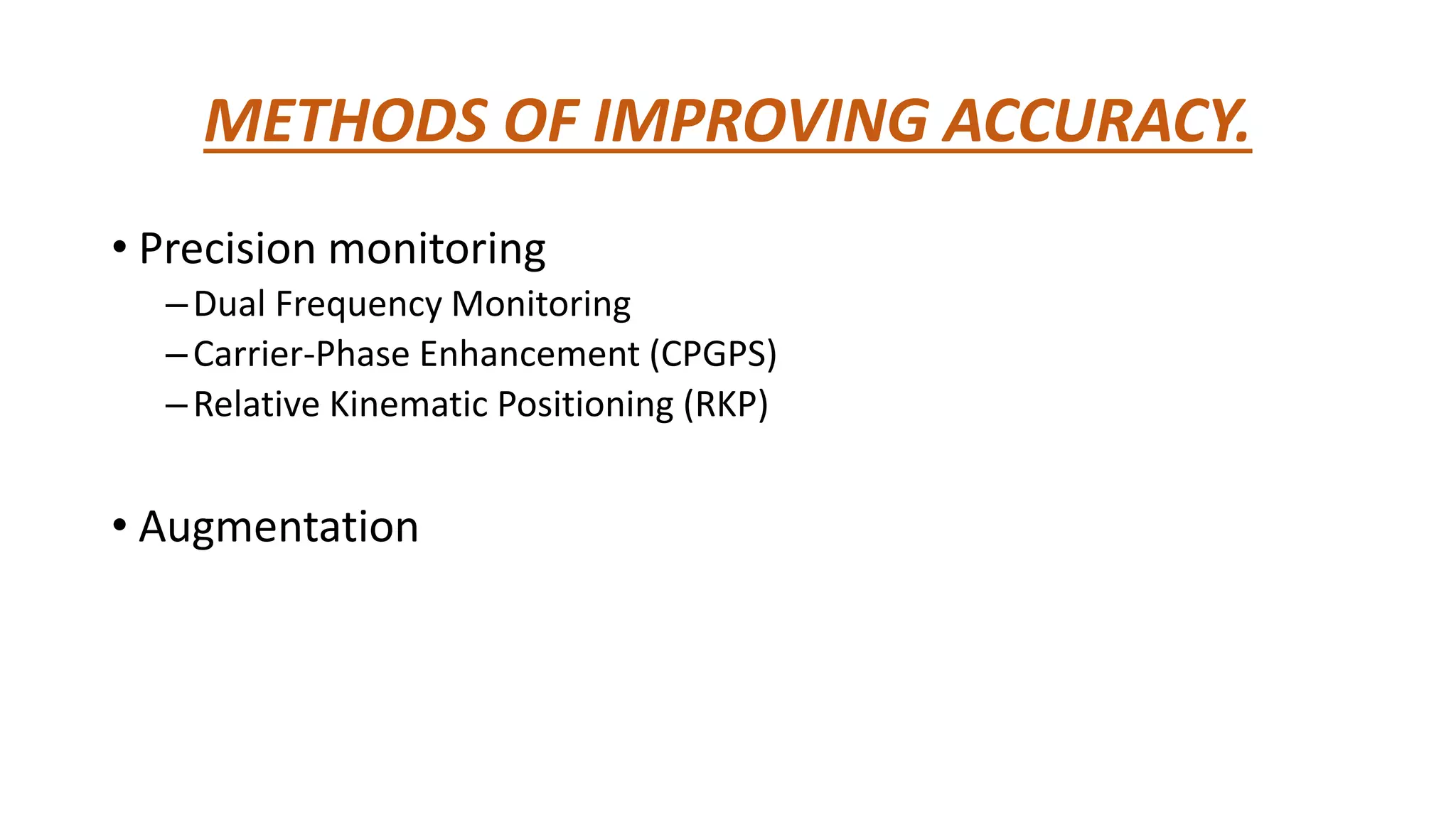 METHODS OF IMPROVING ACCURACY.

• Precision monitoring
– Dual Frequency Monitoring
– Carrier-Phase Enhancement (CPGPS)
– Relative Kinematic Positioning (RKP)

• Augmentation